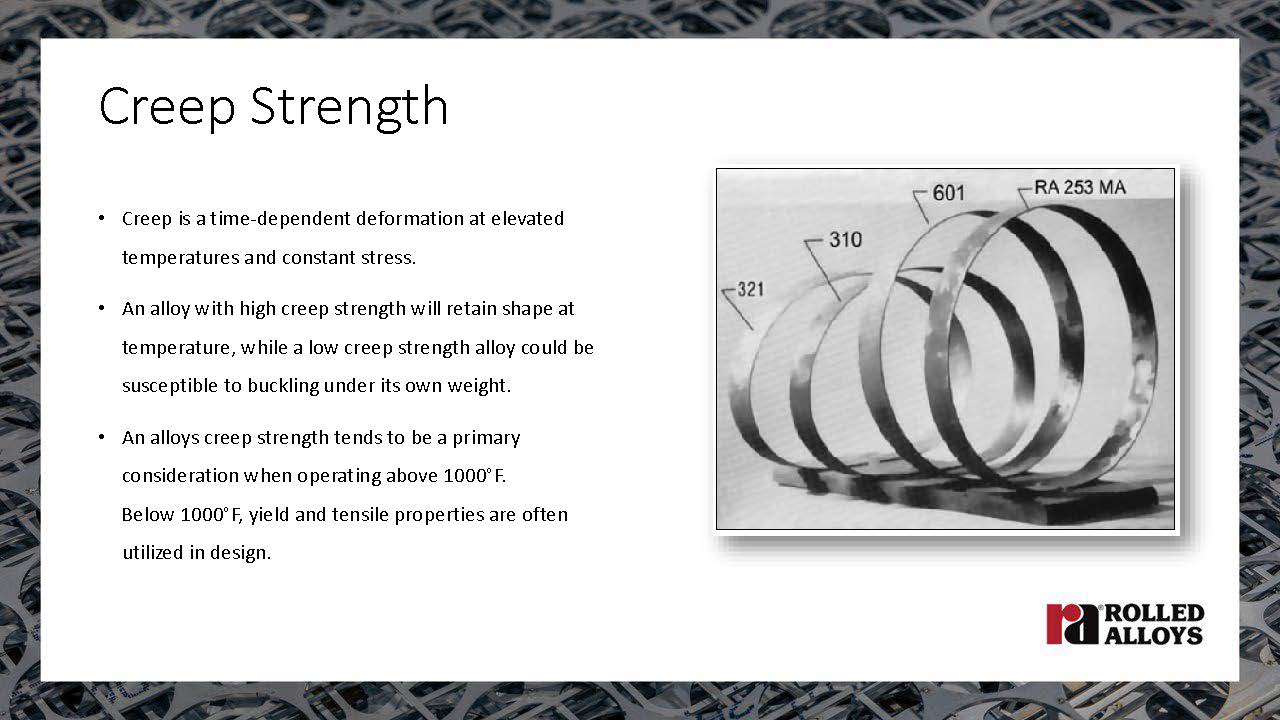 Creep Strength

• Creep is a time-dependent deformation at elevated temperatures and constant stress.

• An alloy with high creep strength will retain shape at temperature, while a low creep strength alloy could be susceptible to buckling under its own weight.

• An alloys creep strength tends to be a primary consideration when operating above 1000°F.
Below 1000°F, yield and tensile properties are often utilized in design.

321
310
601
RA 253 MA

ra ROLLED ALLOYS